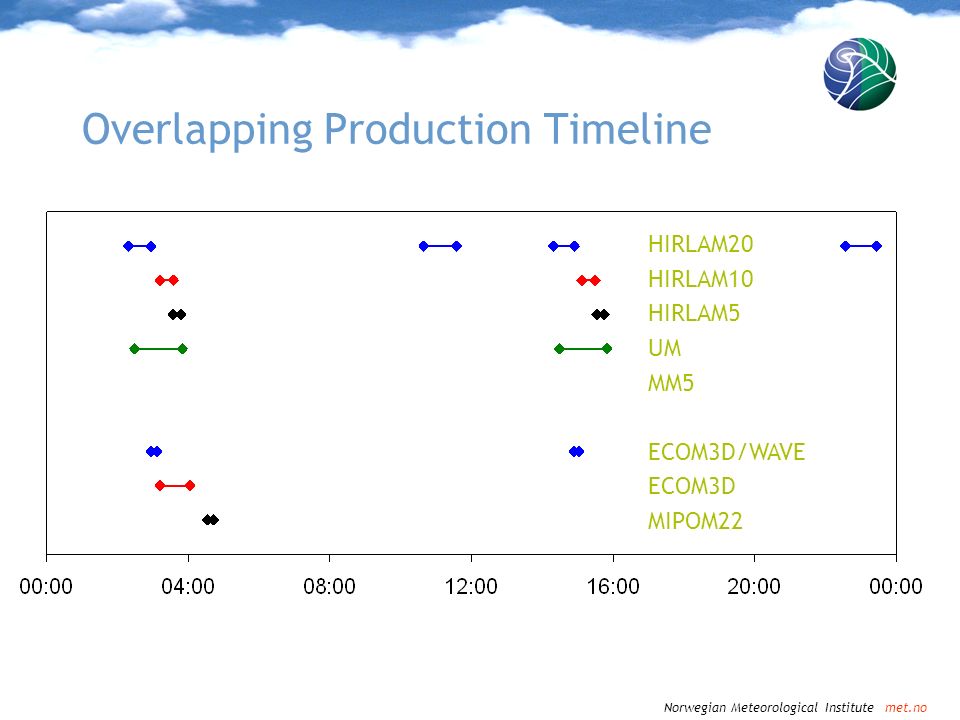 Overlapping Production Timeline

HIRLAM20
HIRLAM10
HIRLAM5
UM
MM5

ECOM3D/WAVE
ECOM3D
MIPOM22

00:00 04:00 08:00 12:00 16:00 20:00 00:00

Norwegian Meteorological Institute met.no